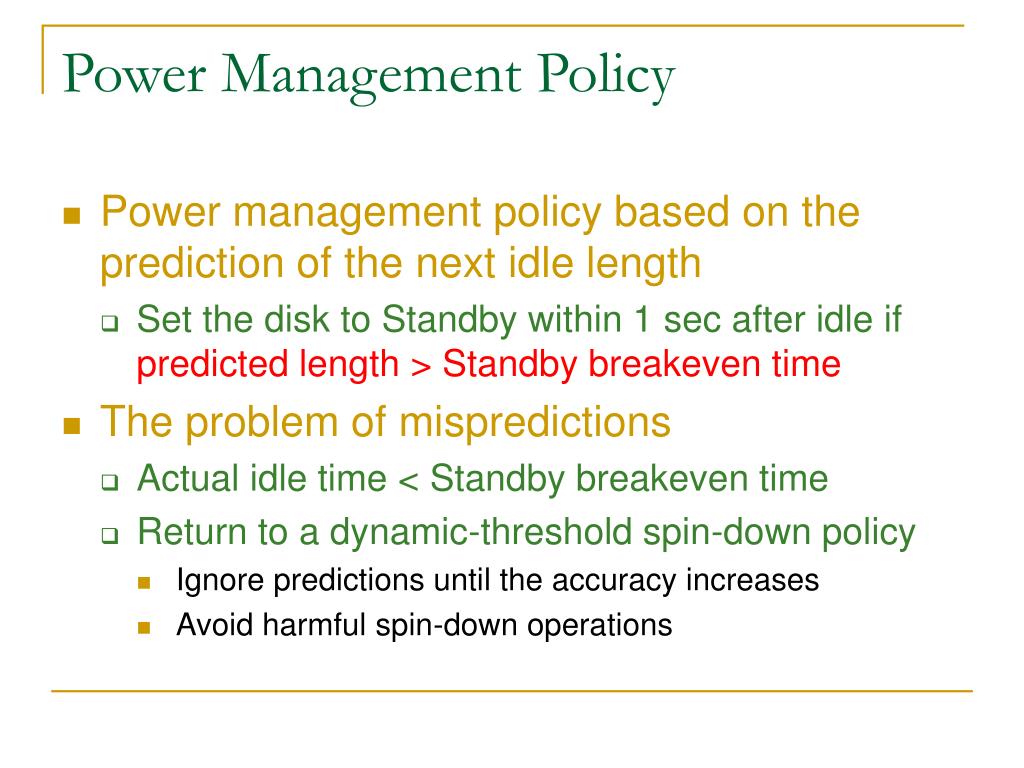 Power Management Policy

Power management policy based on the prediction of the next idle length

Set the disk to Standby within 1 sec after idle if predicted length > Standby breakeven time

The problem of mispredictions

Actual idle time < Standby breakeven time

Return to a dynamic-threshold spin-down policy

Ignore predictions until the accuracy increases

Avoid harmful spin-down operations